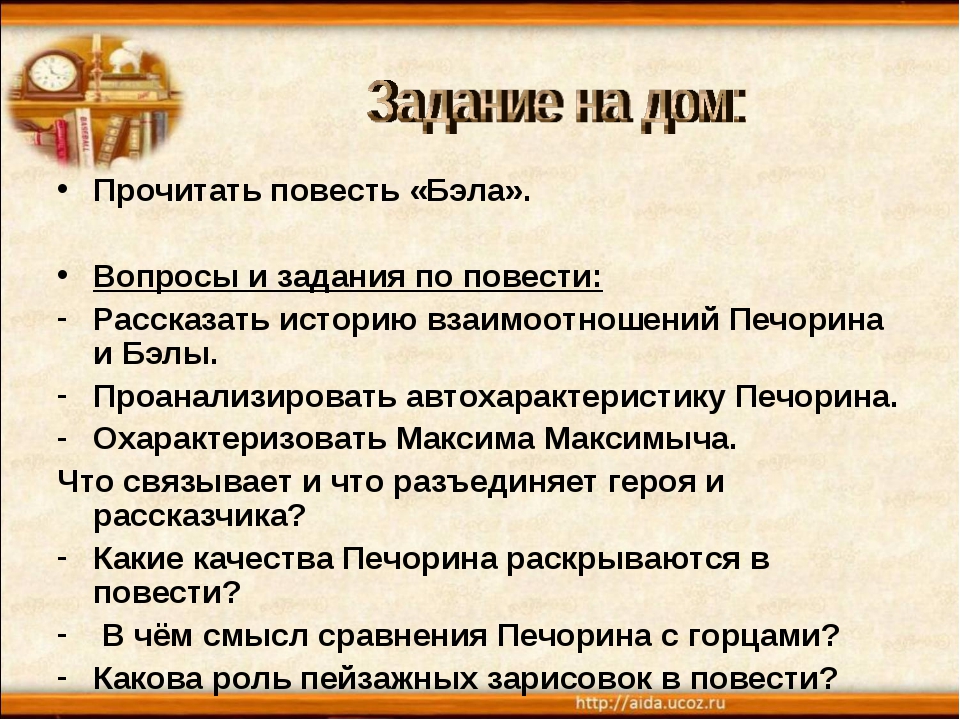 Задание на дом:

• Прочитать повесть «Бэла».

• Вопросы и задания по повести:
- Рассказать историю взаимоотношений Печорина и Бэлы.
- Проанализировать автохарактеристику Печорина.
- Охарактеризовать Максима Максимыча.
Что связывает и что разъединяет героя и рассказчика?
- Какие качества Печорина раскрываются в повести?
- В чём смысл сравнения Печорина с горцами?
- Какова роль пейзажных зарисовок в повести?

http://aida.ucoz.ru